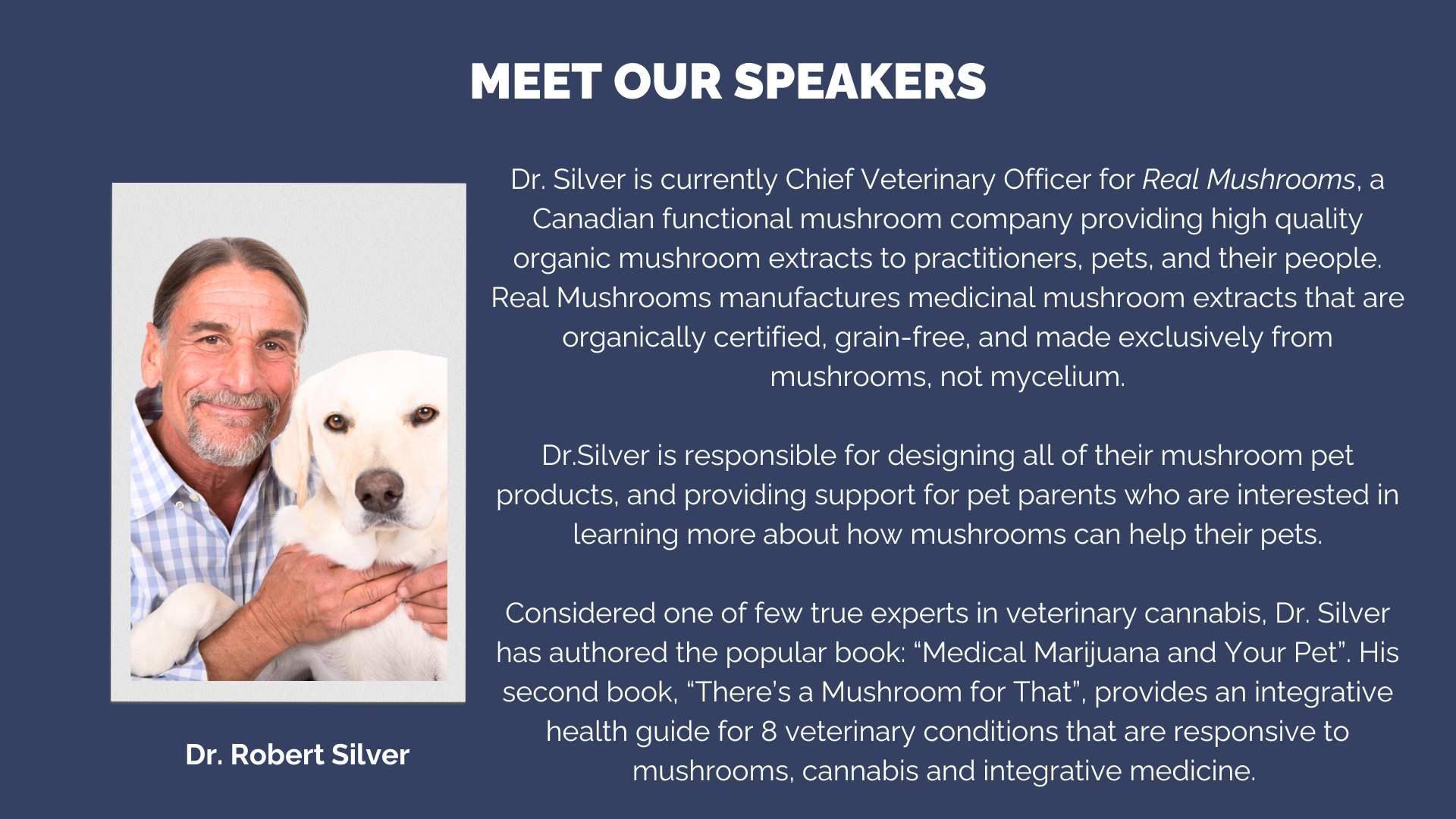 MEET OUR SPEAKERS

Dr. Robert Silver

Dr. Silver is currently Chief Veterinary Officer for Real Mushrooms, a Canadian functional mushroom company providing high quality organic mushroom extracts to practitioners, pets, and their people. Real Mushrooms manufactures medicinal mushroom extracts that are organically certified, grain-free, and made exclusively from mushrooms, not mycelium.

Dr.Silver is responsible for designing all of their mushroom pet products, and providing support for pet parents who are interested in learning more about how mushrooms can help their pets.

Considered one of few true experts in veterinary cannabis, Dr. Silver has authored the popular book: “Medical Marijuana and Your Pet”. His second book, “There’s a Mushroom for That”, provides an integrative health guide for 8 veterinary conditions that are responsive to mushrooms, cannabis and integrative medicine.